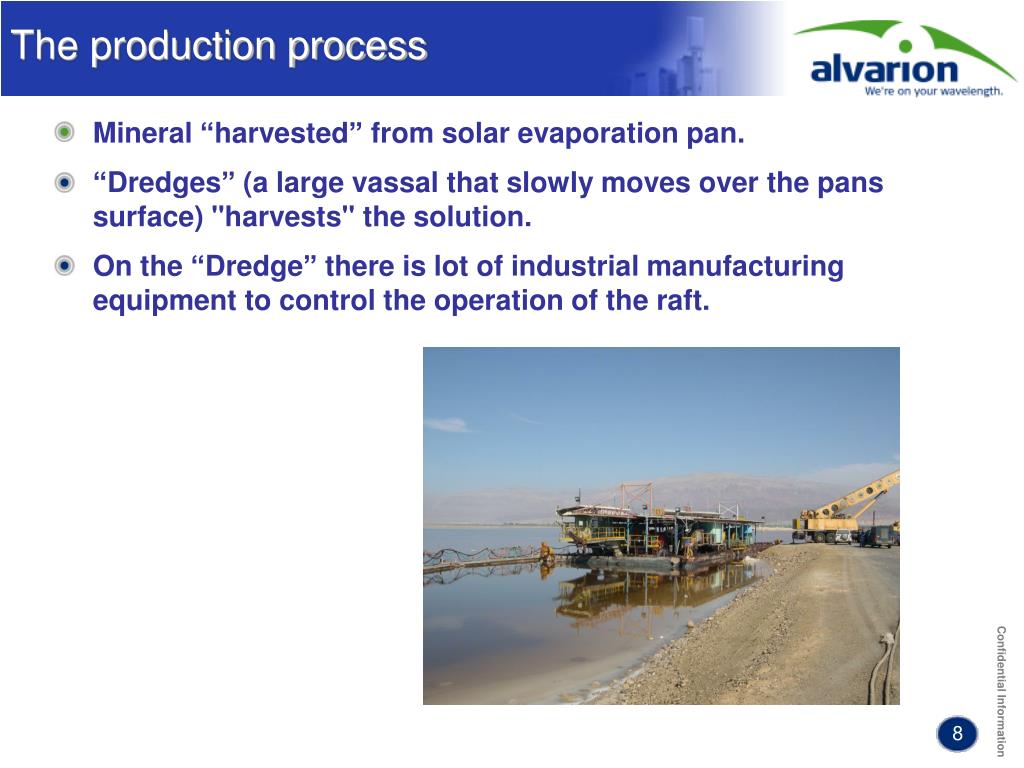 The production process

alvarion
We're on your wavelength.

Mineral “harvested” from solar evaporation pan.

“Dredges” (a large vassal that slowly moves over the pans surface) "harvests" the solution.

On the “Dredge” there is lot of industrial manufacturing equipment to control the operation of the raft.

Confidential Information

8